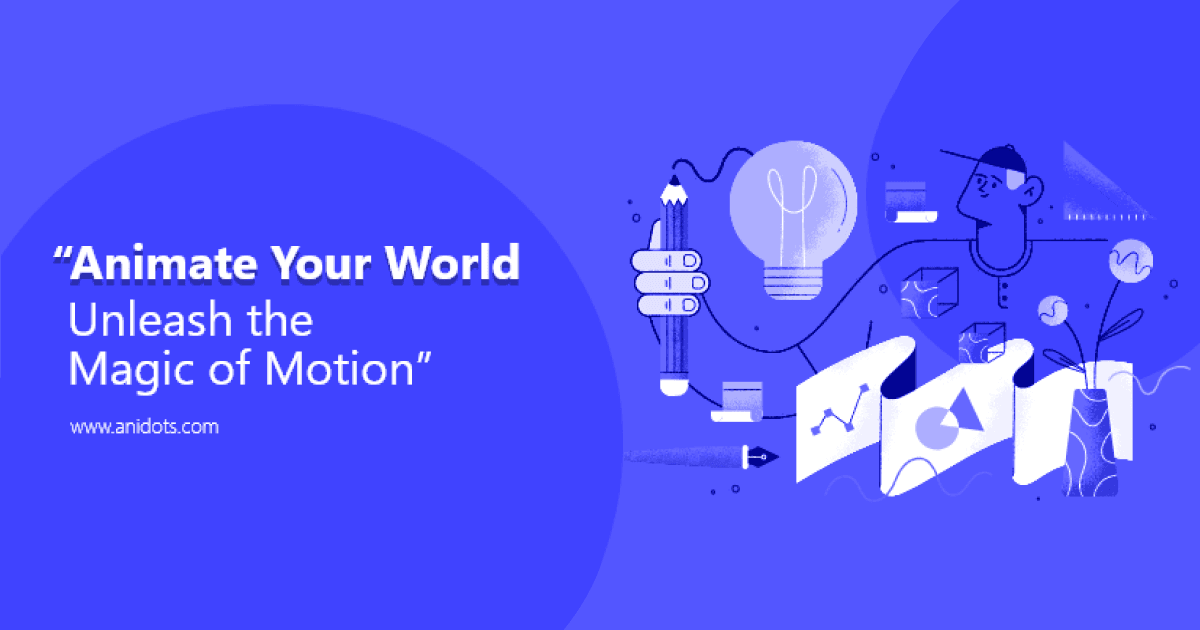 “Animate Your World
Unleash the Magic of Motion”

www.anidots.com